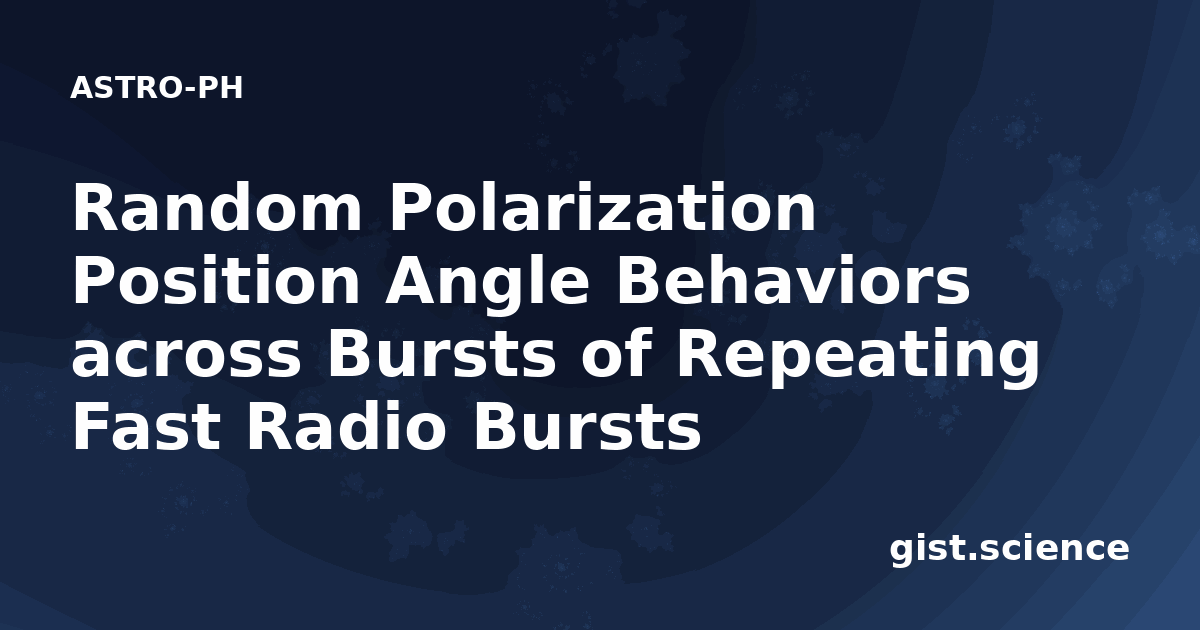 ASTRO-PH

Random Polarization Position Angle Behaviors across Bursts of Repeating Fast Radio Bursts

gist.science